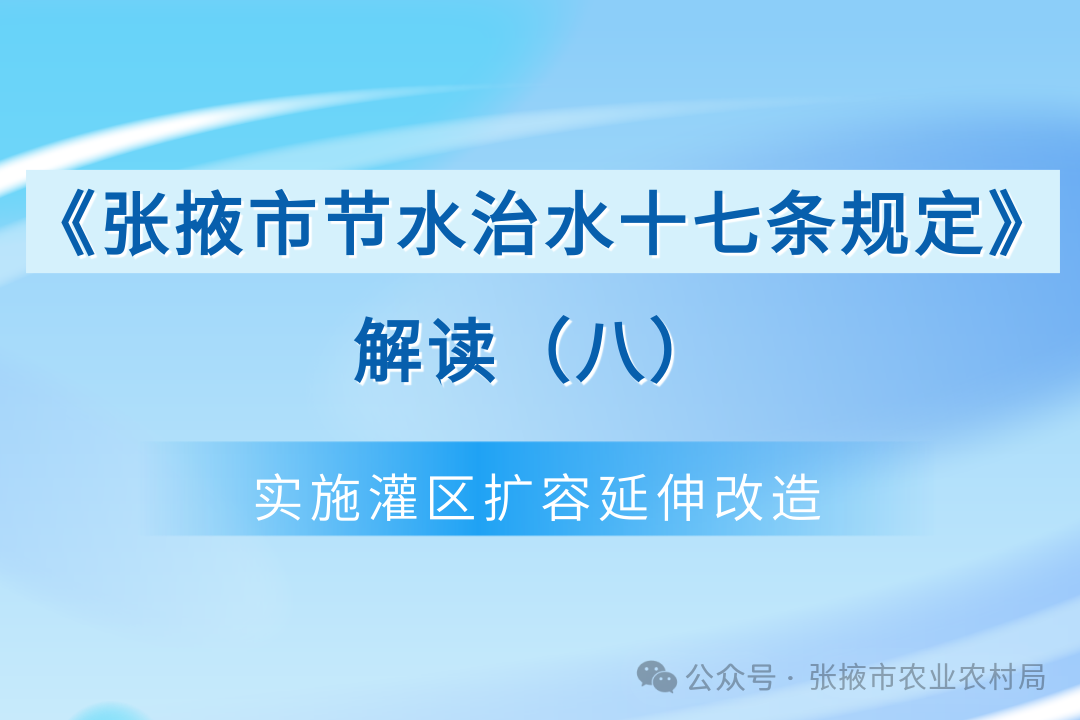 《张掖市节水治水十七条规定》

解读（八）

实施灌区扩容延伸改造

公众号 · 张掖市农业农村局